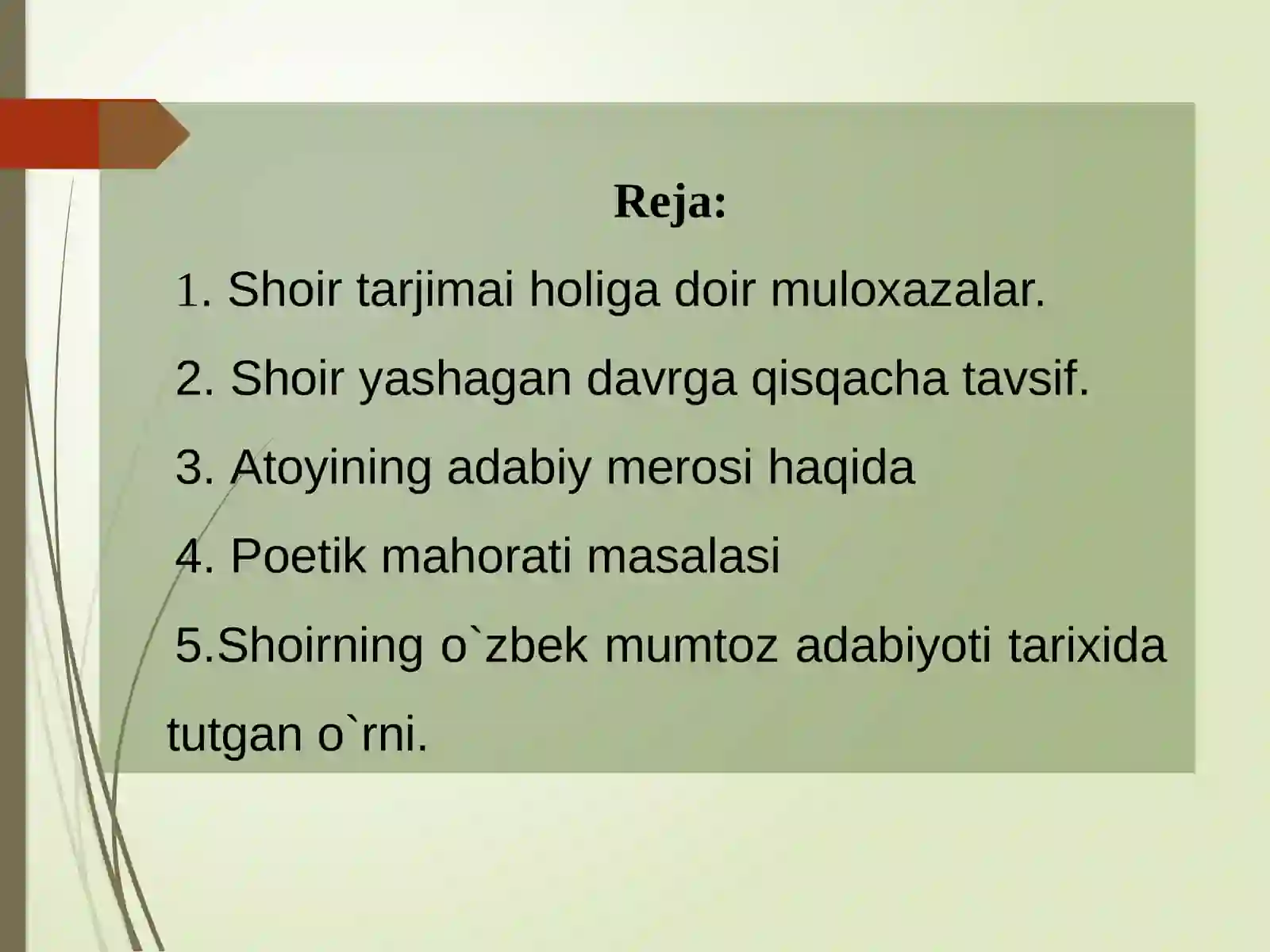 Reja:

1. Shoir tarjimai holiga doir muloxazalar.

2. Shoir yashagan davrga qisqacha tavsif.

3. Atoyining adabiy merosi haqida

4. Poetik mahorati masalasi

5.Shoirning o`zbek mumtoz adabiyoti tarixida tutgan o`rni.